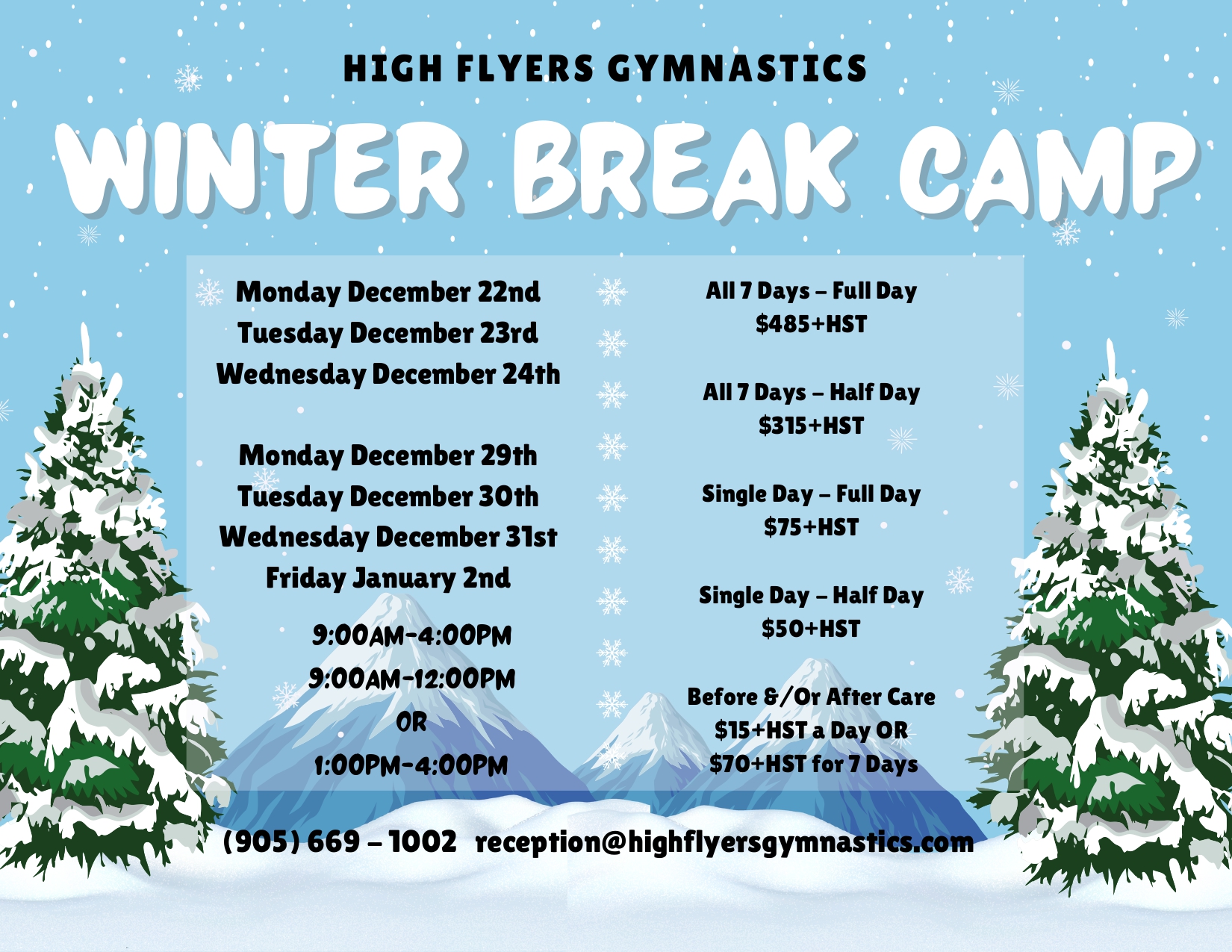 HIGH FLYERS GYMNASTICS

WINTER BREAK CAMP

Monday December 22nd
Tuesday December 23rd
Wednesday December 24th

Monday December 29th
Tuesday December 30th
Wednesday December 31st
Friday January 2nd

9:00AM-4:00PM
9:00AM-12:00PM
OR
1:00PM-4:00PM

All 7 Days – Full Day
$485+HST

All 7 Days – Half Day
$315+HST

Single Day – Full Day
$75+HST

Single Day – Half Day
$50+HST

Before &/Or After Care
$15+HST a Day OR
$70+HST for 7 Days

(905) 669 – 1002 reception@highflyersgymnastics.com